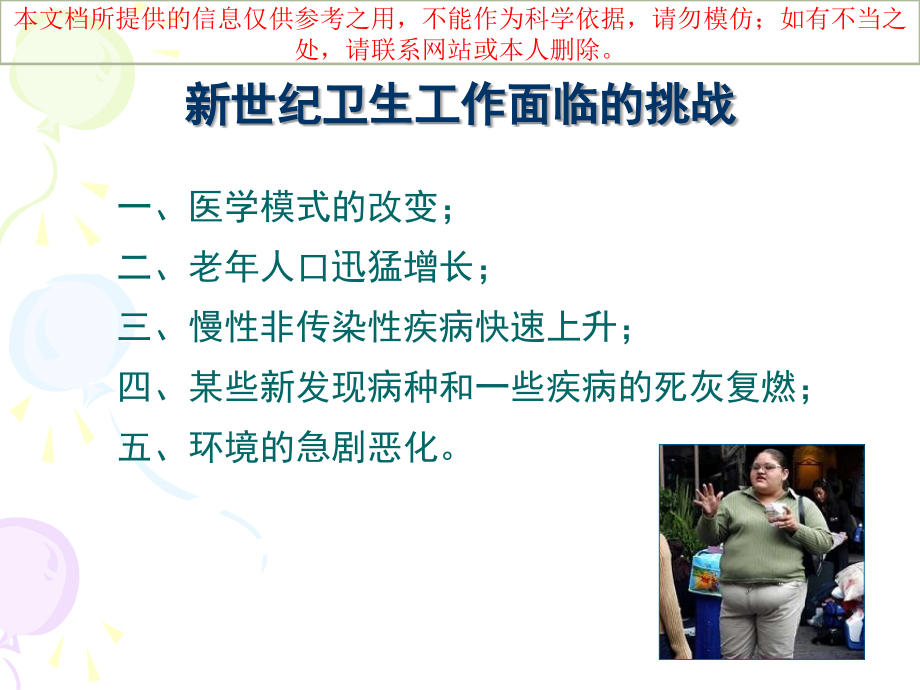 本文档所提供的信息仅供参考之用，不能作为科学依据，请勿模仿；如有不当之处，请联系网站或本人删除。

新世纪卫生工作面临的挑战

一、医学模式的改变；
二、老年人口迅猛增长；
三、慢性非传染性疾病快速上升；
四、某些新发现病种和一些疾病的死灰复燃；
五、环境的急剧恶化。